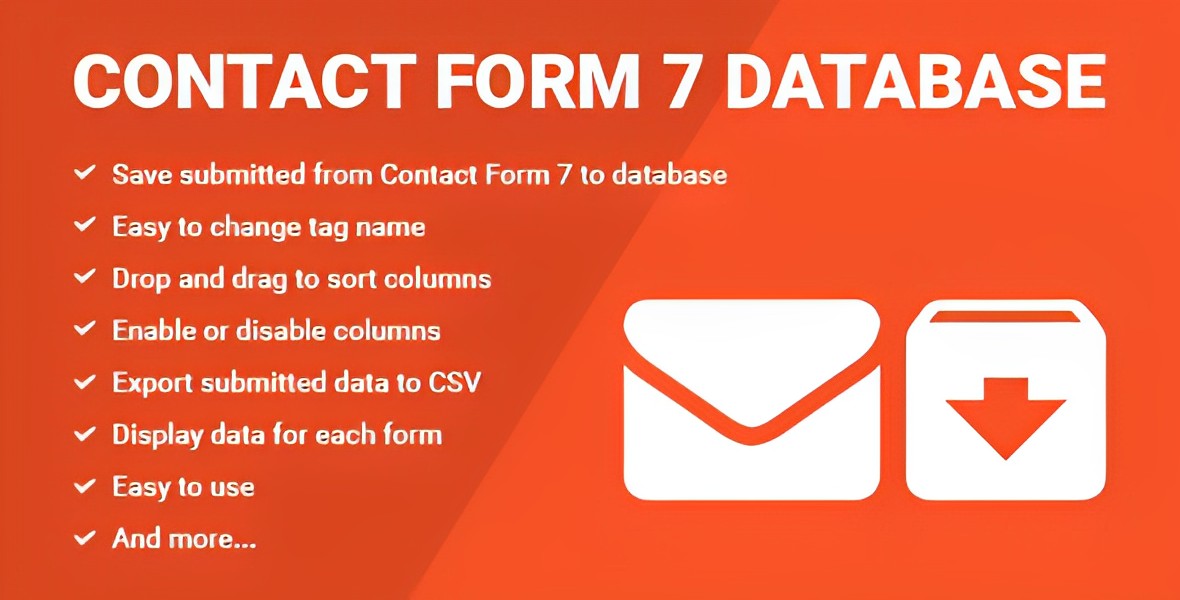 CONTACT FORM 7 DATABASE

✓ Save submitted from Contact Form 7 to database
✓ Easy to change tag name
✓ Drop and drag to sort columns
✓ Enable or disable columns
✓ Export submitted data to CSV
✓ Display data for each form
✓ Easy to use
✓ And more...